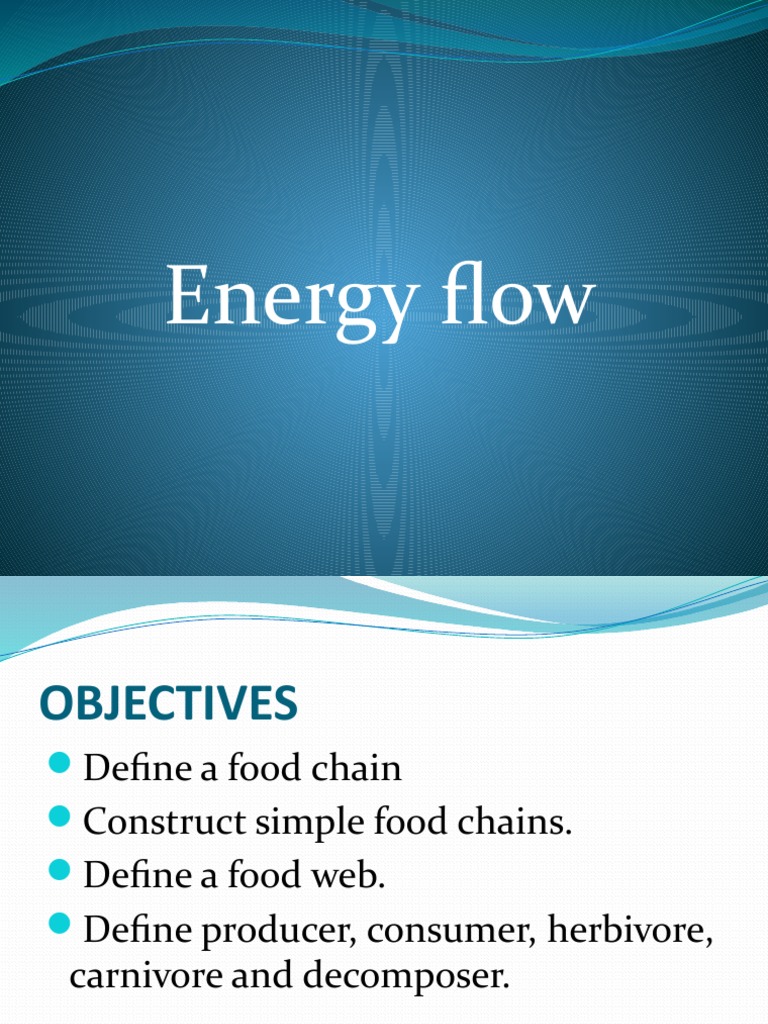 Energy flow

OBJECTIVES

- Define a food chain
- Construct simple food chains.
- Define a food web.
- Define producer, consumer, herbivore, carnivore and decomposer.